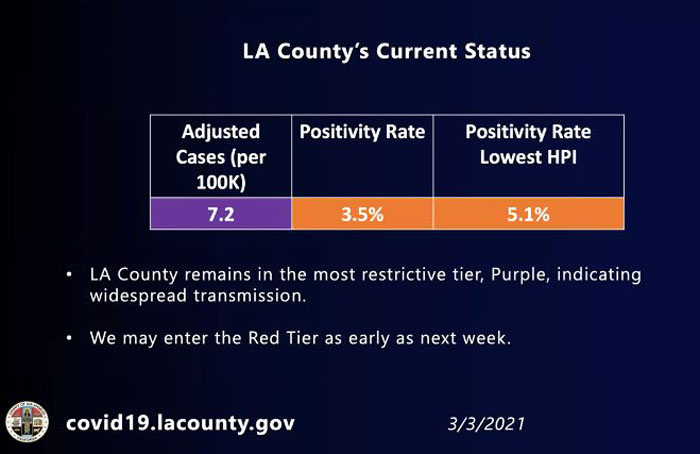 LA County's Current Status

| Adjusted Cases (per 100K) | Positivity Rate | Positivity Rate Lowest HPI |
|---|---|---|
| 7.2 | 3.5% | 5.1% |

• LA County remains in the most restrictive tier, Purple, indicating widespread transmission.

• We may enter the Red Tier as early as next week.

covid19.lacounty.gov

3/3/2021